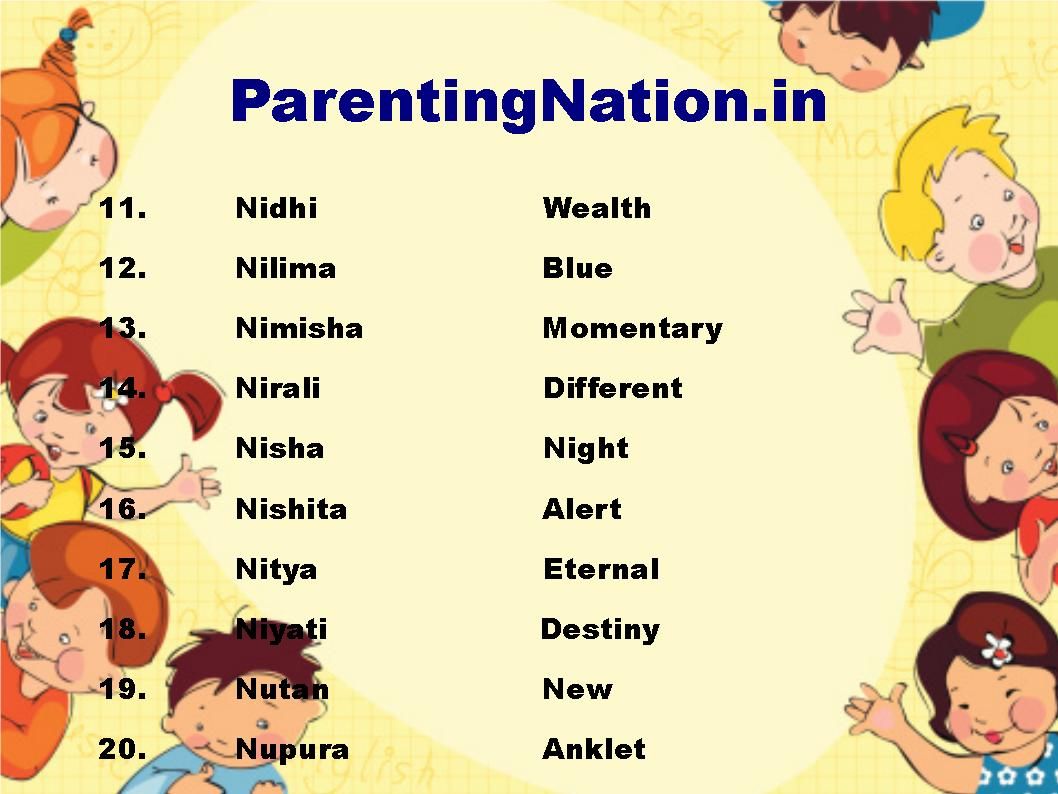 ParentingNation.in

11. Nidhi Wealth
12. Nilima Blue
13. Nimisha Momentary
14. Nirali Different
15. Nisha Night
16. Nishita Alert
17. Nitya Eternal
18. Niyati Destiny
19. Nutan New
20. Nupura Anklet